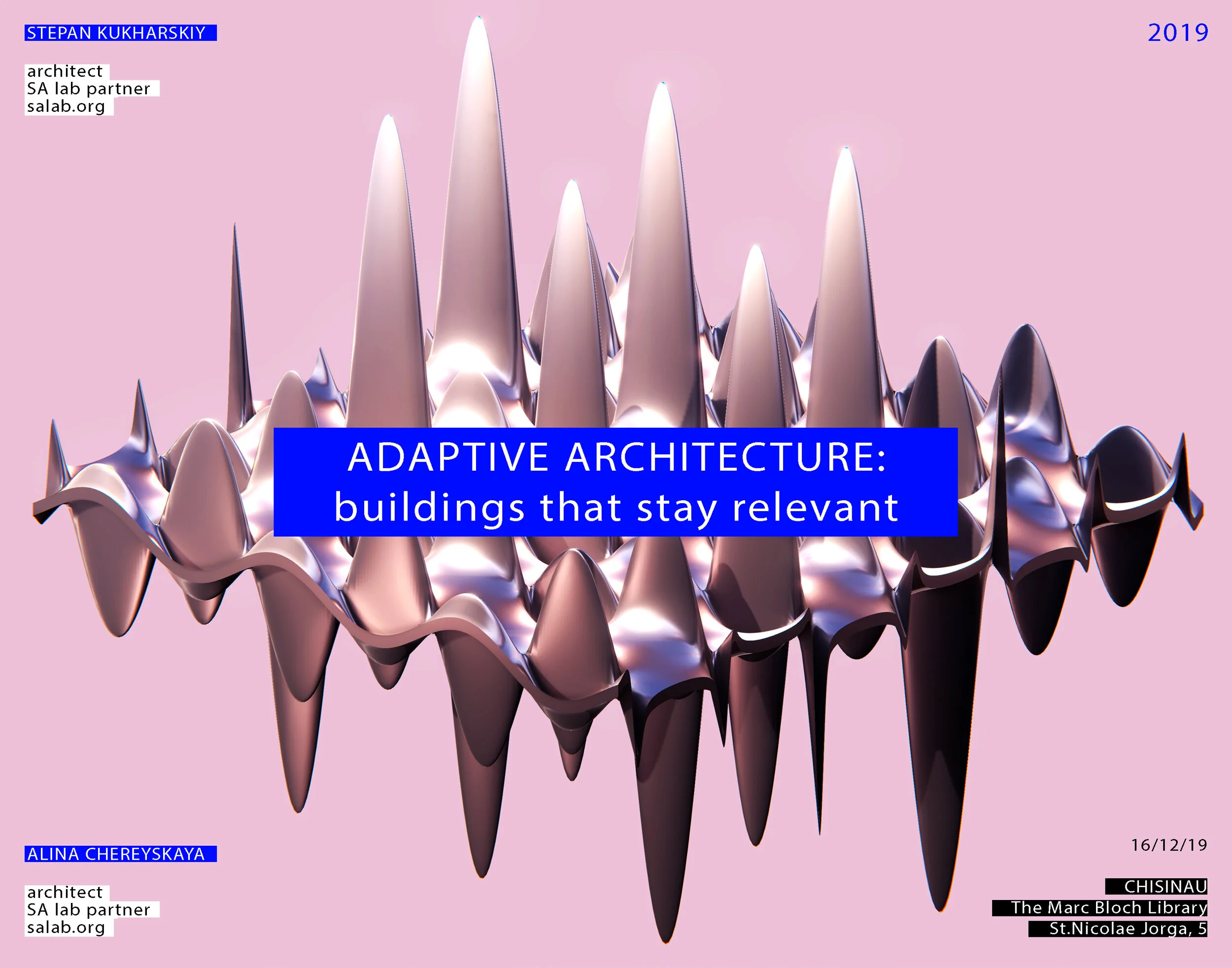 STEPAN KUKHARSKIY

architect
SA lab partner
salab.org

2019

ADAPTIVE ARCHITECTURE:
buildings that stay relevant

ALINA CHEREYSKAYA

architect
SA lab partner
salab.org

16/12/19

CHISINAU
The Marc Bloch Library
St.Nicolae Jorga, 5